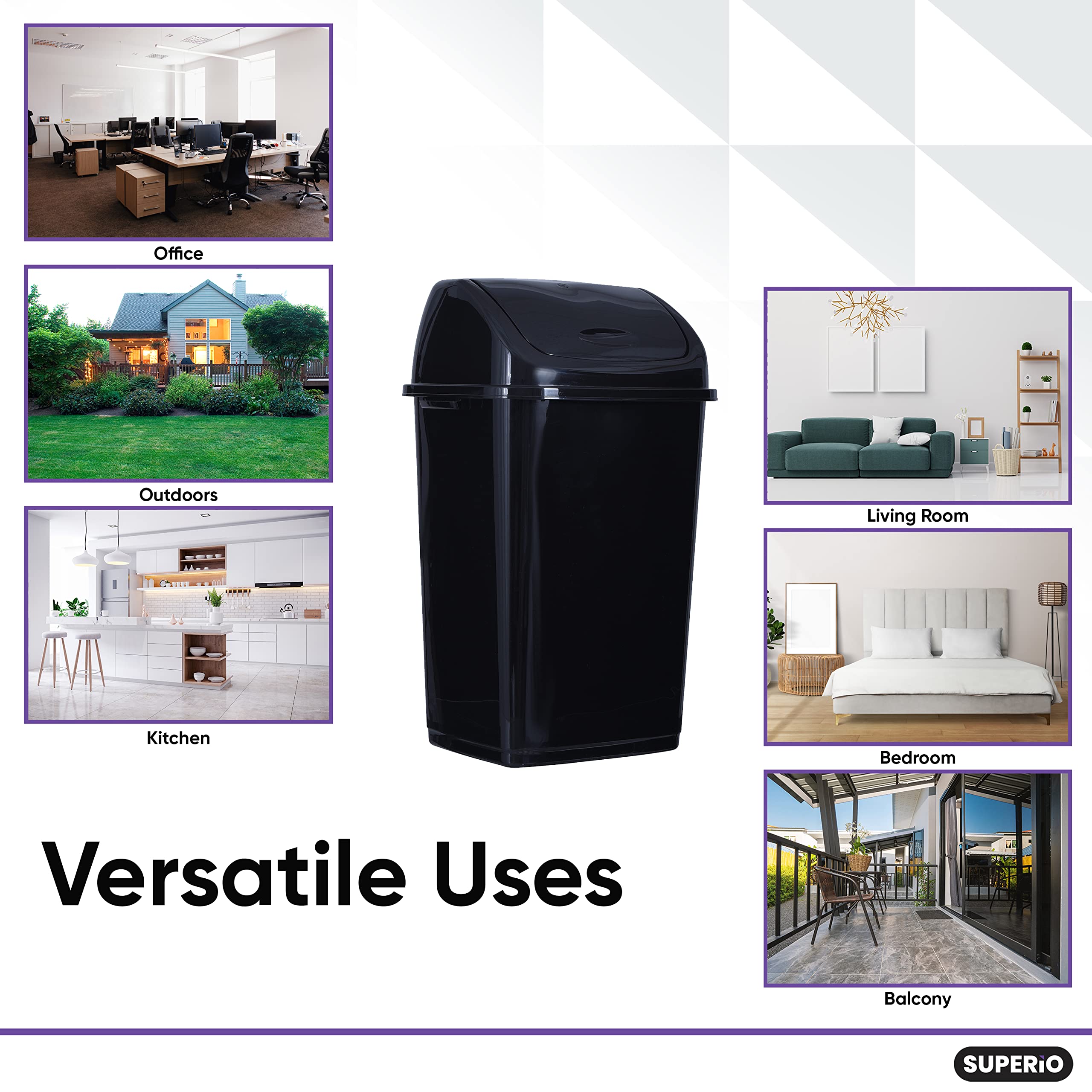 Office

Outdoors

Kitchen

Living Room

Bedroom

Balcony

Versatile Uses

SUPERiO